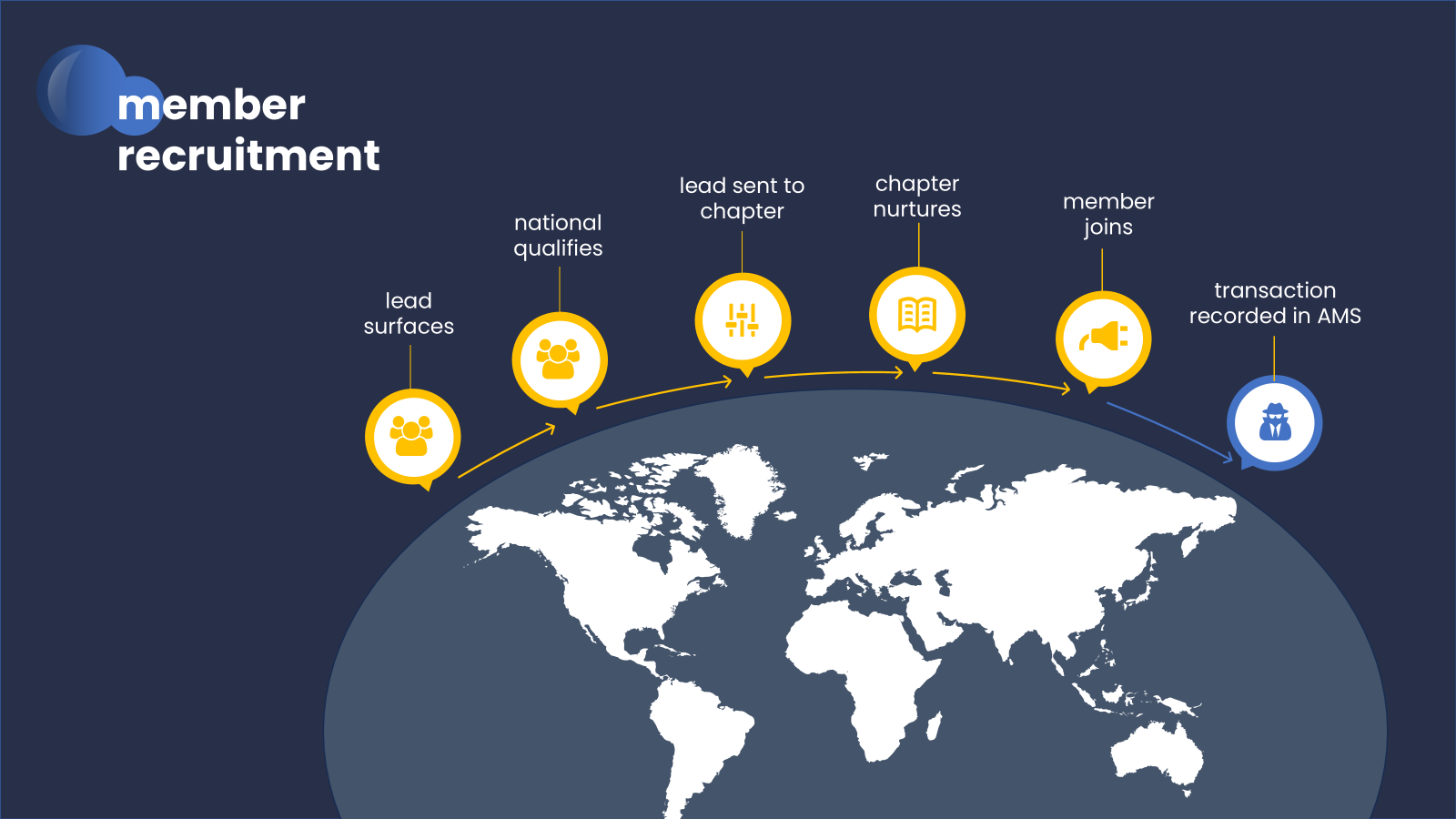 member recruitment

lead surfaces

national qualifies

lead sent to chapter

chapter nurtures

member joins

transaction recorded in AMS